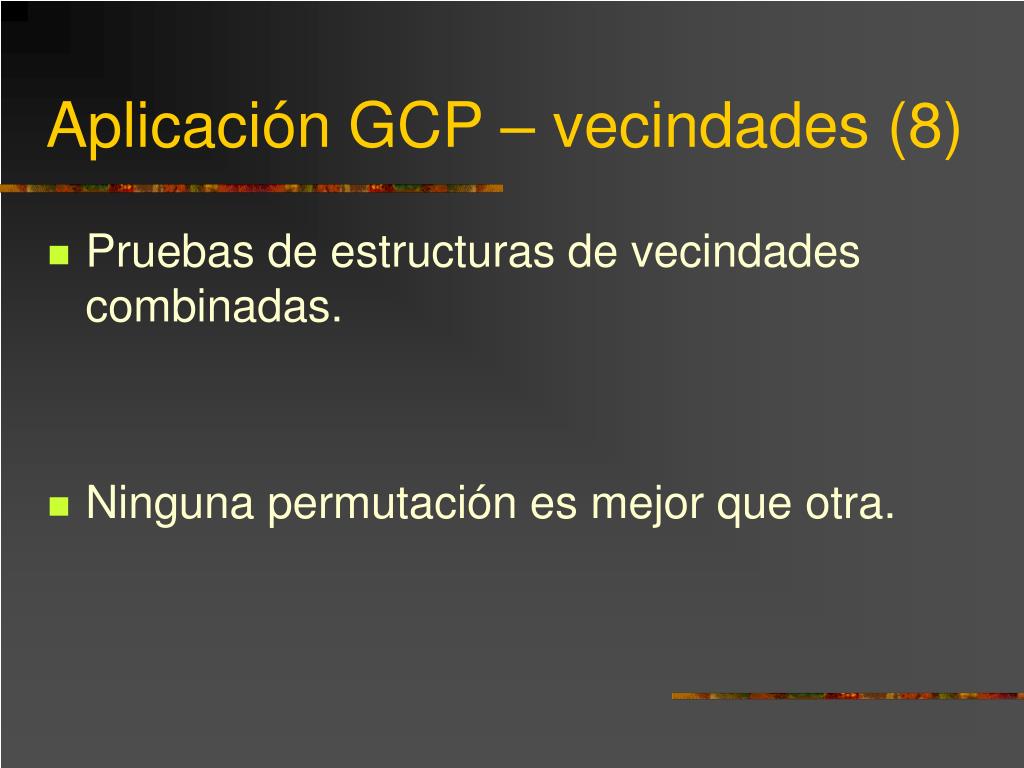 Aplicación GCP – vecindades (8)

Pruebas de estructuras de vecindades combinadas.

Ninguna permutación es mejor que otra.